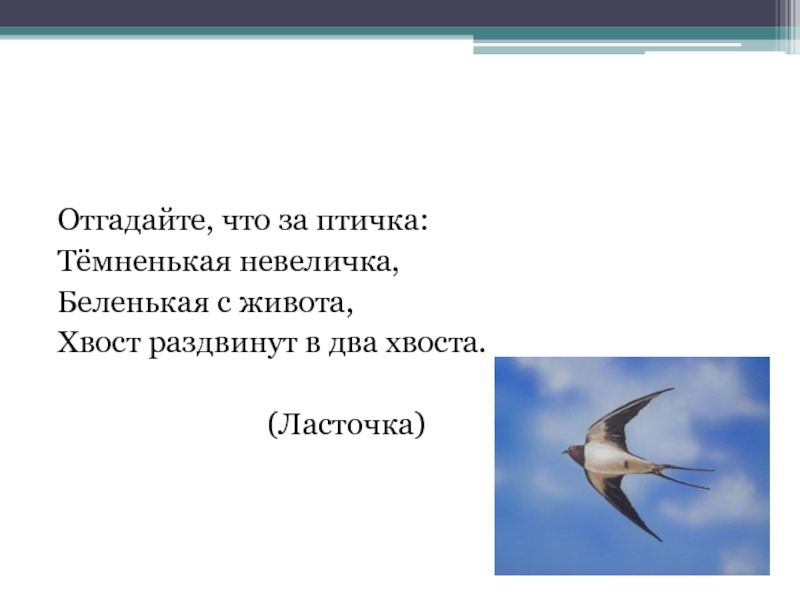 Отгадайте, что за птичка:
Тёмненькая невеличка,
Беленькая с живота,
Хвост раздвинут в два хвоста.

(Ласточка)